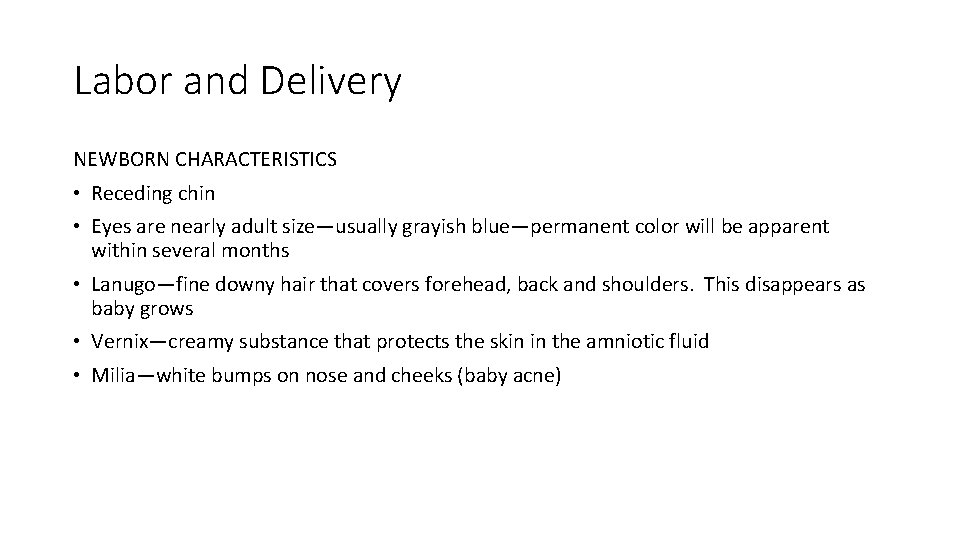 Labor and Delivery

NEWBORN CHARACTERISTICS

• Receding chin

• Eyes are nearly adult size—usually grayish blue—permanent color will be apparent within several months

• Lanugo—fine downy hair that covers forehead, back and shoulders. This disappears as baby grows

• Vernix—creamy substance that protects the skin in the amniotic fluid

• Milia—white bumps on nose and cheeks (baby acne)